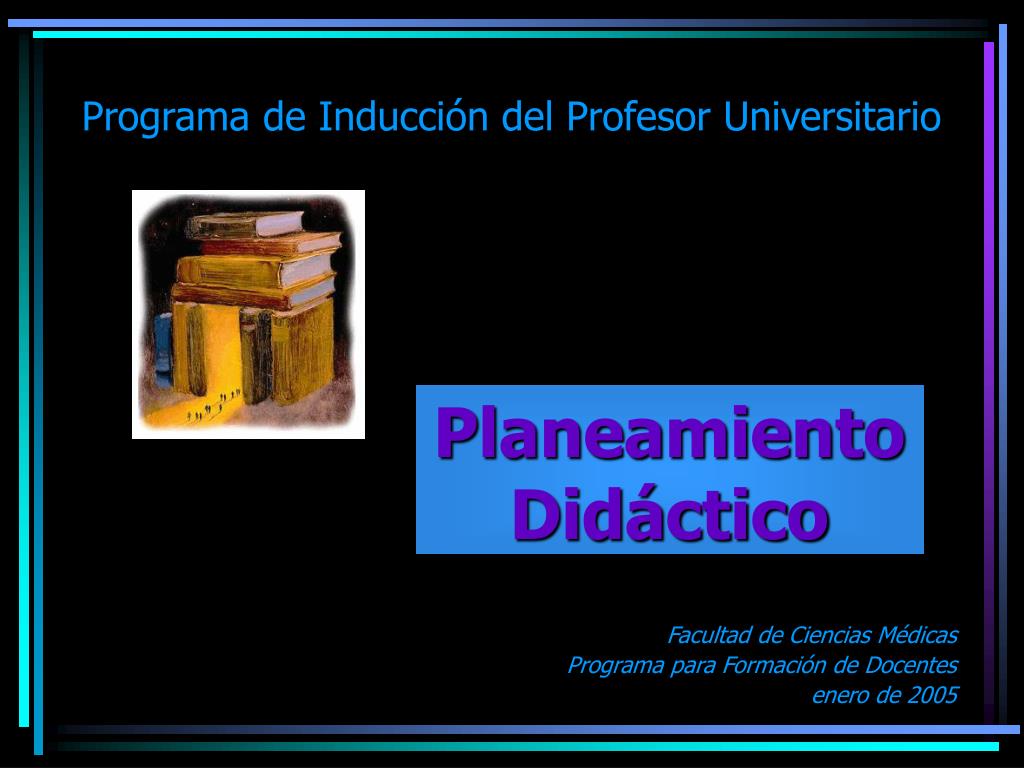 Programa de Inducción del Profesor Universitario

Planeamiento Didáctico

Facultad de Ciencias Médicas
Programa para Formación de Docentes
enero de 2005